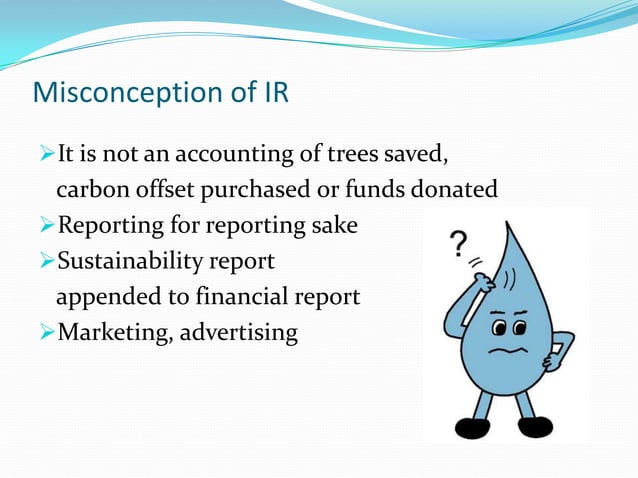 Misconception of IR

➢It is not an accounting of trees saved, carbon offset purchased or funds donated
➢Reporting for reporting sake
➢Sustainability report appended to financial report
➢Marketing, advertising

?